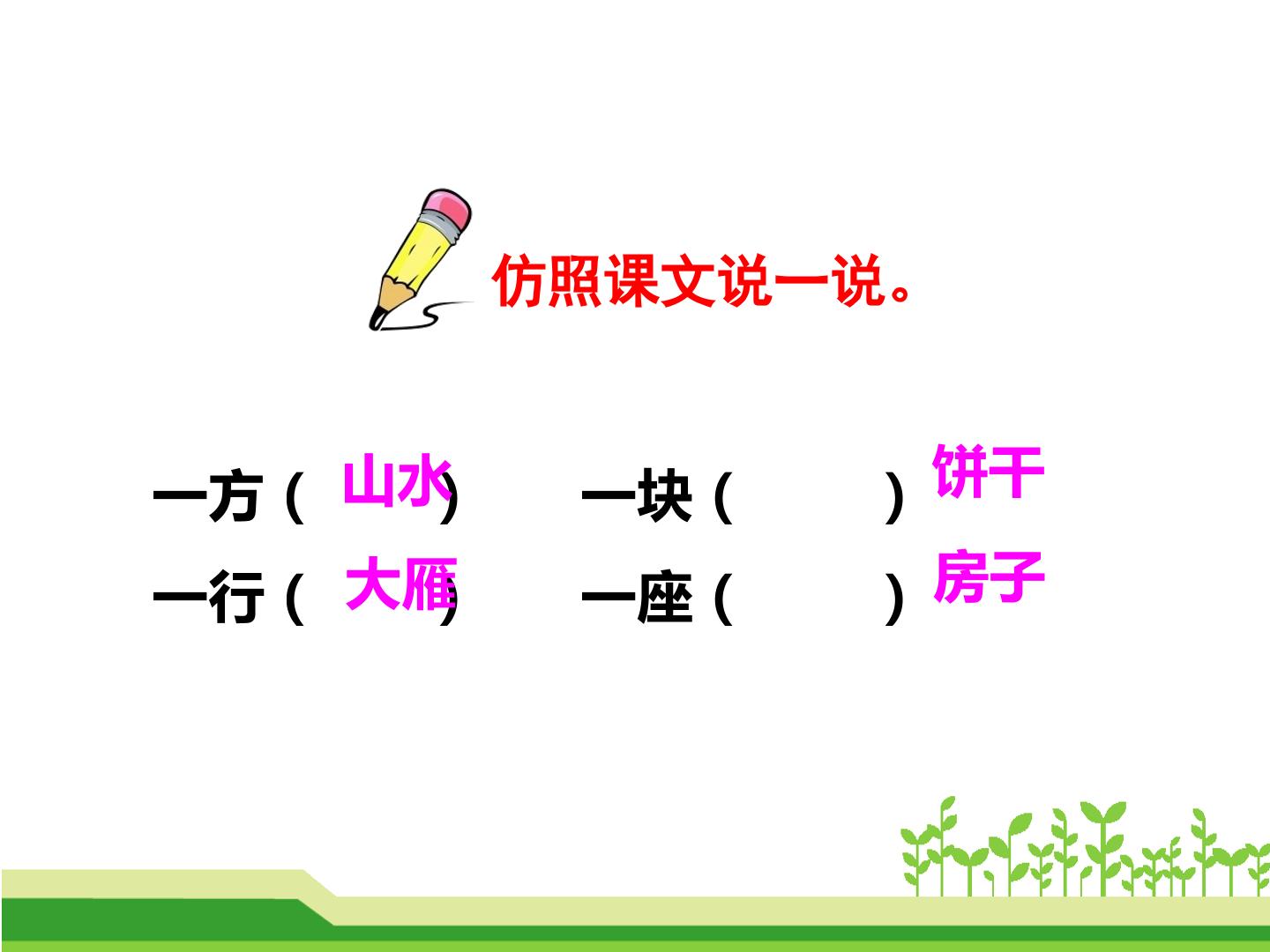 仿照课文说一说。

一方（山水） 一块（ ）饼干

一行（大雁） 一座（ ）房子